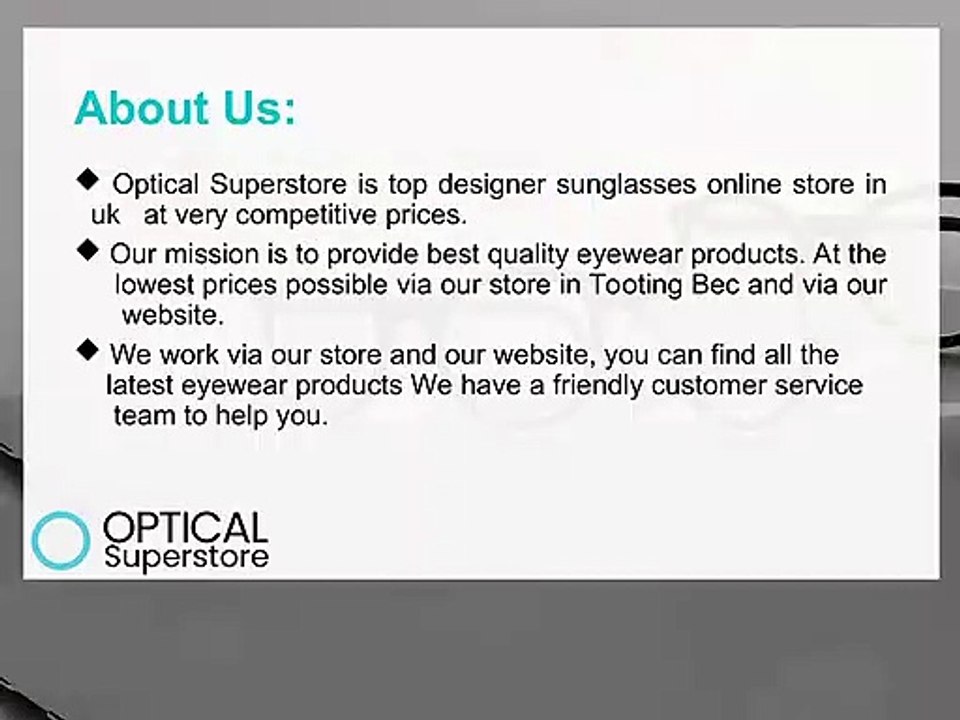 About Us:

◆ Optical Superstore is top designer sunglasses online store in uk at very competitive prices.

◆ Our mission is to provide best quality eyewear products. At the lowest prices possible via our store in Tooting Bec and via our website.

◆ We work via our store and our website, you can find all the latest eyewear products We have a friendly customer service team to help you.

OPTICAL
Superstore